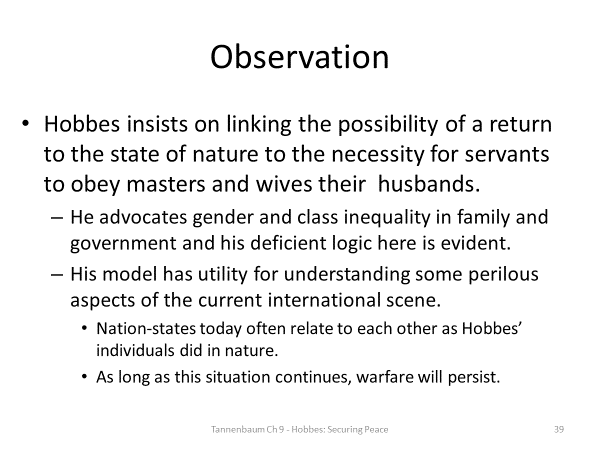 Observation

• Hobbes insists on linking the possibility of a return to the state of nature to the necessity for servants to obey masters and wives their husbands.

– He advocates gender and class inequality in family and government and his deficient logic here is evident.

– His model has utility for understanding some perilous aspects of the current international scene.

• Nation-states today often relate to each other as Hobbes' individuals did in nature.

• As long as this situation continues, warfare will persist.

Tannenbaum Ch 9 - Hobbes: Securing Peace

39